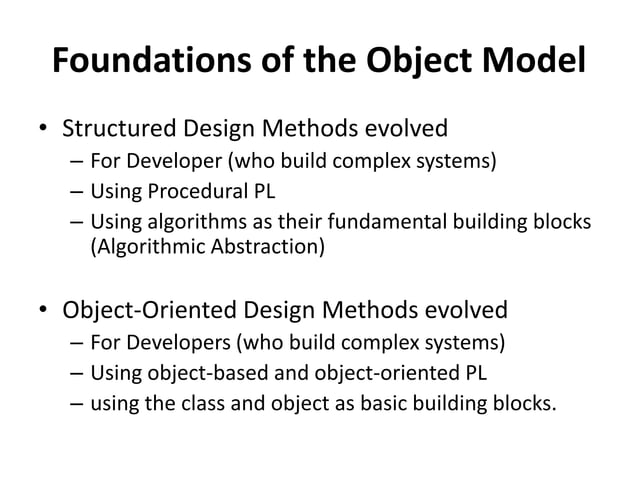 Foundations of the Object Model

• Structured Design Methods evolved
– For Developer (who build complex systems)
– Using Procedural PL
– Using algorithms as their fundamental building blocks (Algorithmic Abstraction)

• Object-Oriented Design Methods evolved
– For Developers (who build complex systems)
– Using object-based and object-oriented PL
– using the class and object as basic building blocks.